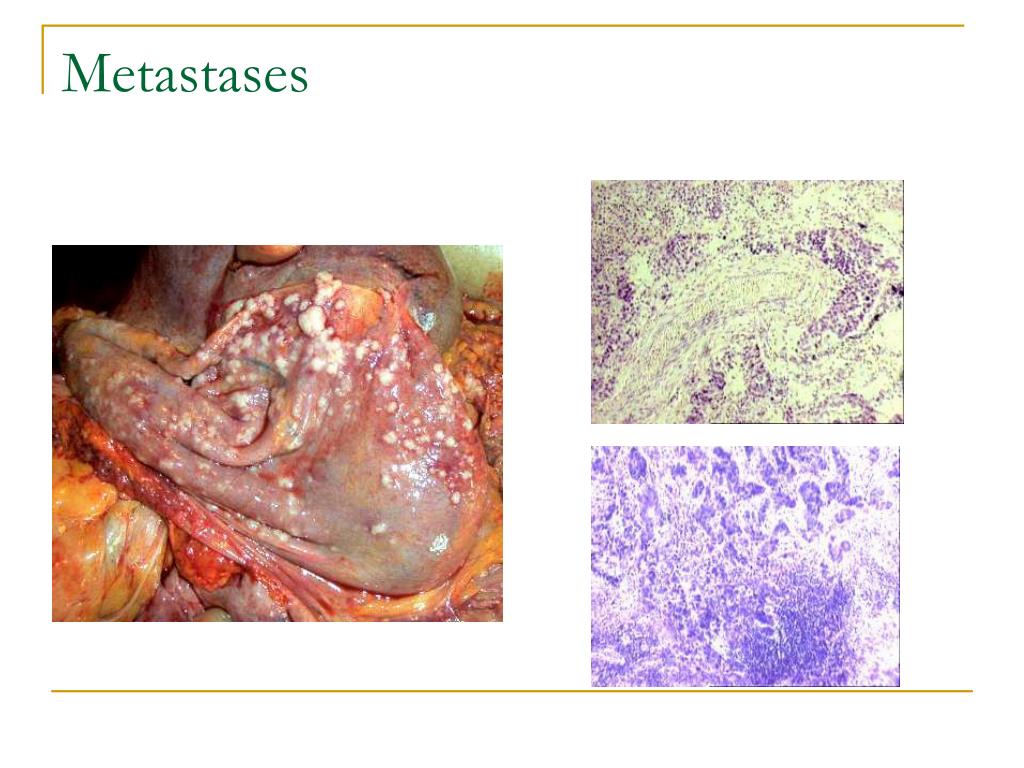 Metastases